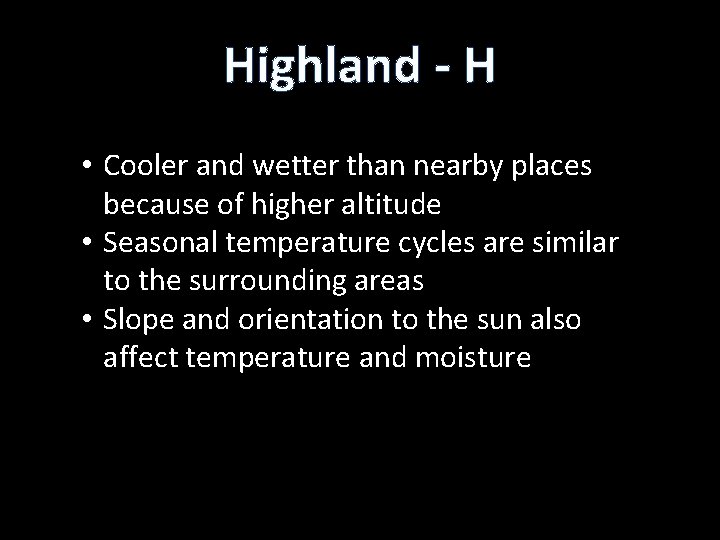 Highland - H

• Cooler and wetter than nearby places because of higher altitude
• Seasonal temperature cycles are similar to the surrounding areas
• Slope and orientation to the sun also affect temperature and moisture